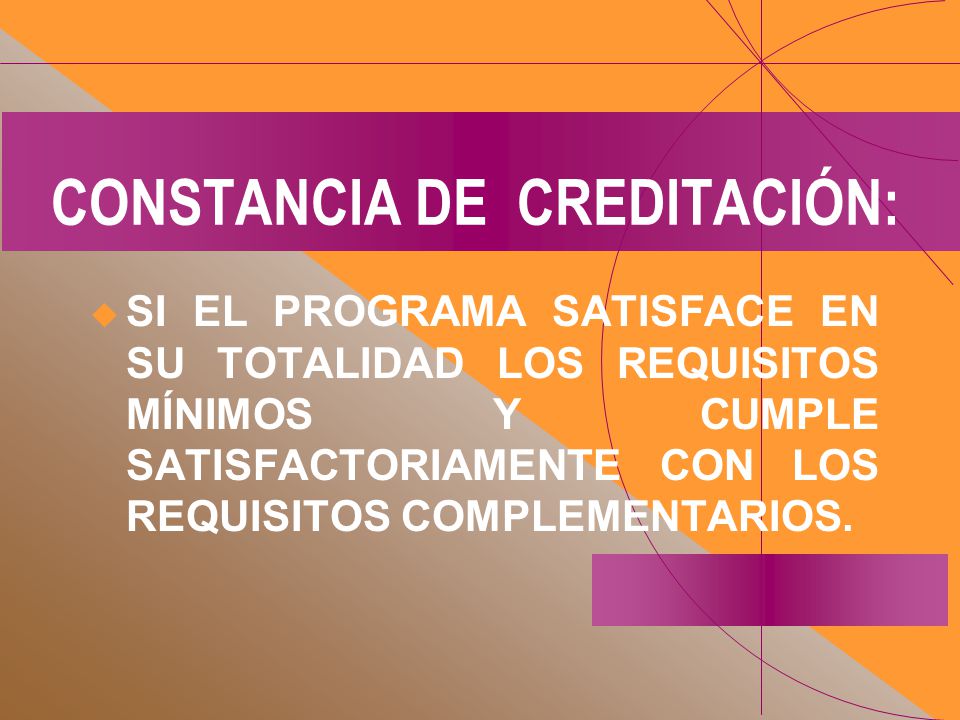 CONSTANCIA DE CREDITACIÓN:

SI EL PROGRAMA SATISFACE EN SU TOTALIDAD LOS REQUISITOS MÍNIMOS Y CUMPLE SATISFACTORIAMENTE CON LOS REQUISITOS COMPLEMENTARIOS.